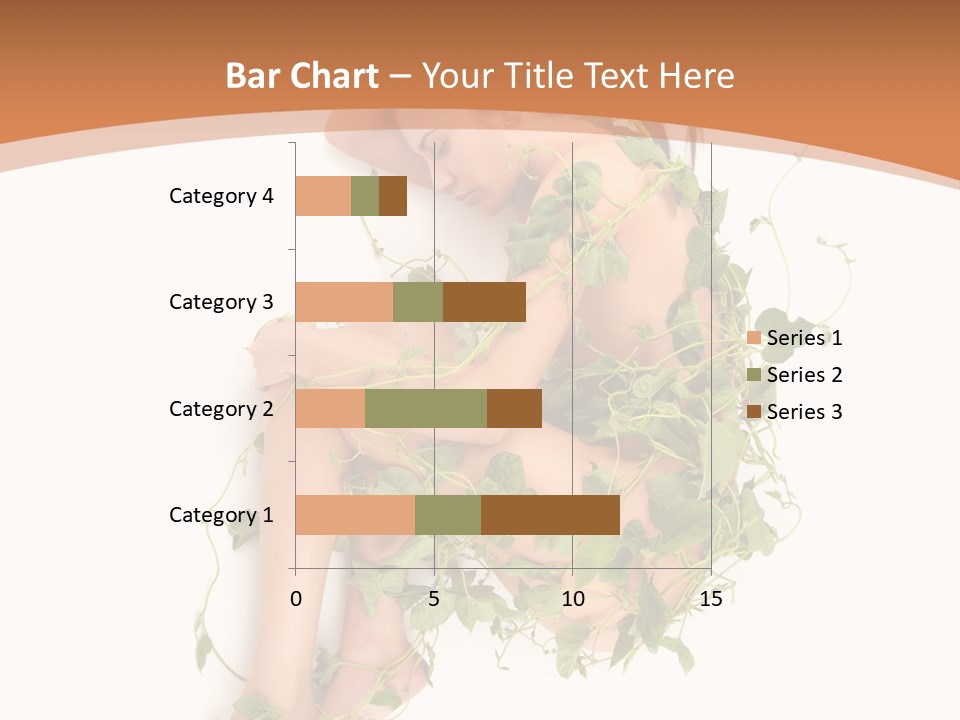 Bar Chart – Your Title Text Here

Category 4
Category 3
Category 2
Category 1

0
5
10
15

Series 1
Series 2
Series 3